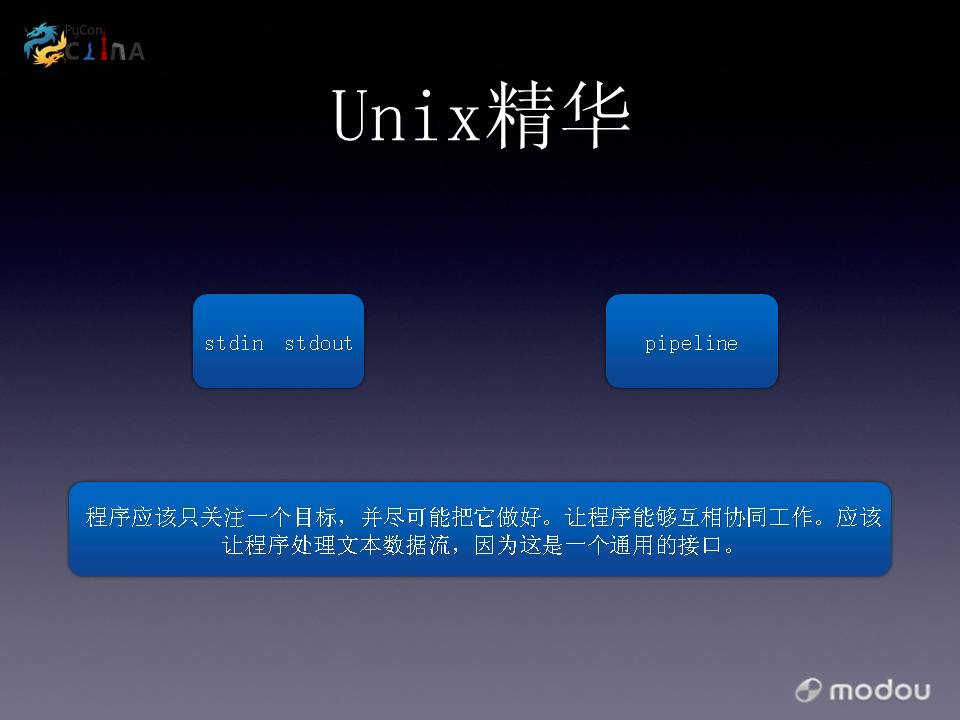 PyCon CHINA

Unix精华

stdin stdout

pipeline

程序应该只关注一个目标，并尽可能把它做好。让程序能够互相协同工作。应该让程序处理文本数据流，因为这是一个通用的接口。

modou